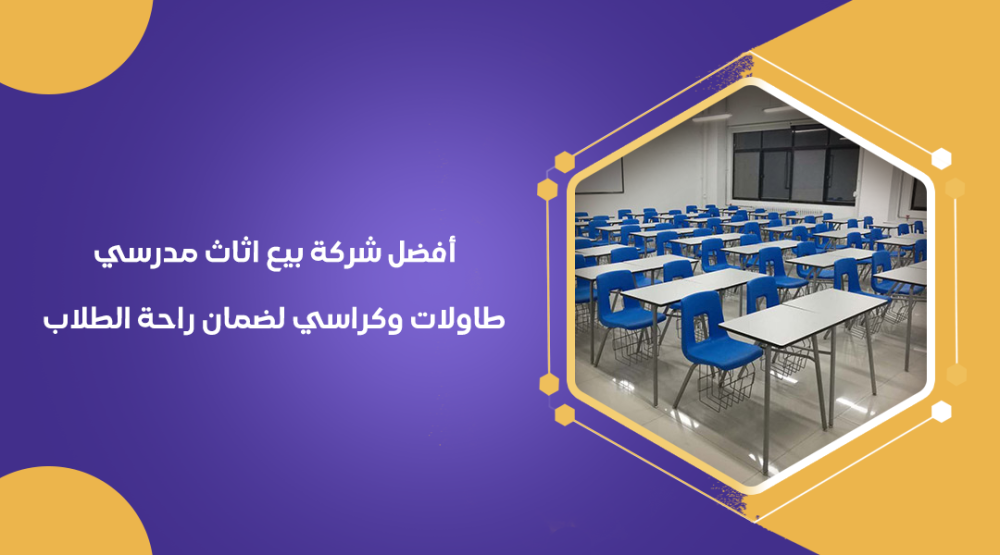 أفضل شركة بيع اثاث مدرسي

طاولات وكراسي لضمان راحة الطلاب